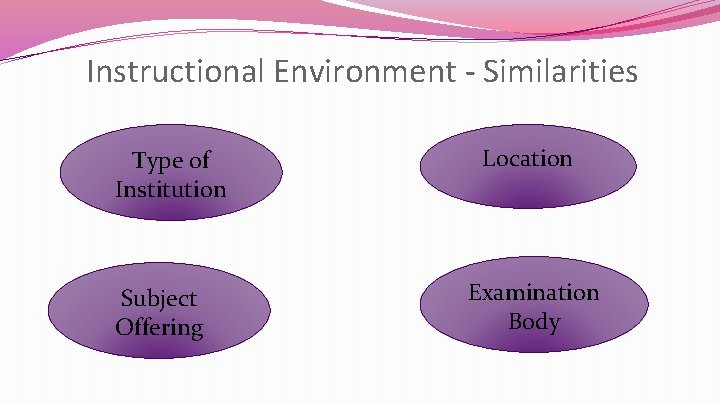 Instructional Environment - Similarities

Type of Institution

Location

Subject Offering

Examination Body